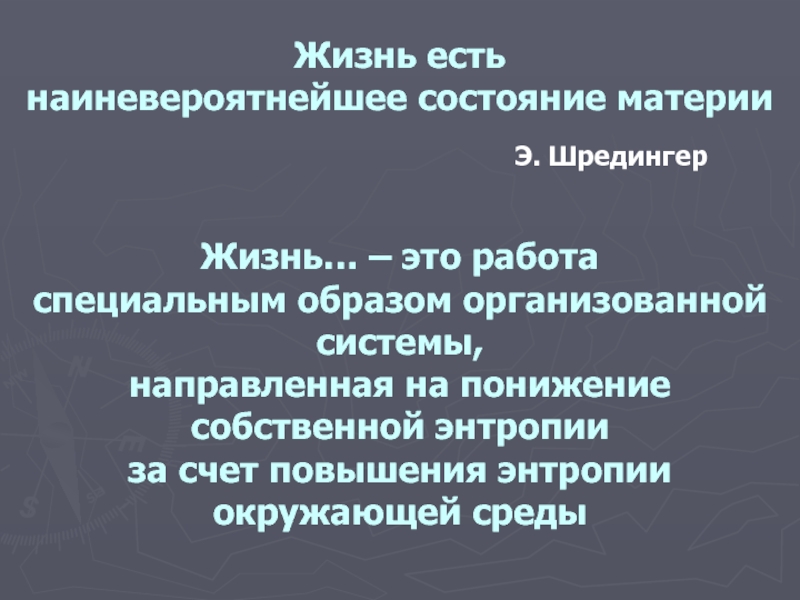 Жизнь есть наиневероятнейшее состояние материи

Э. Шредингер

Жизнь… – это работа специальным образом организованной системы, направленная на понижение собственной энтропии за счет повышения энтропии окружающей среды